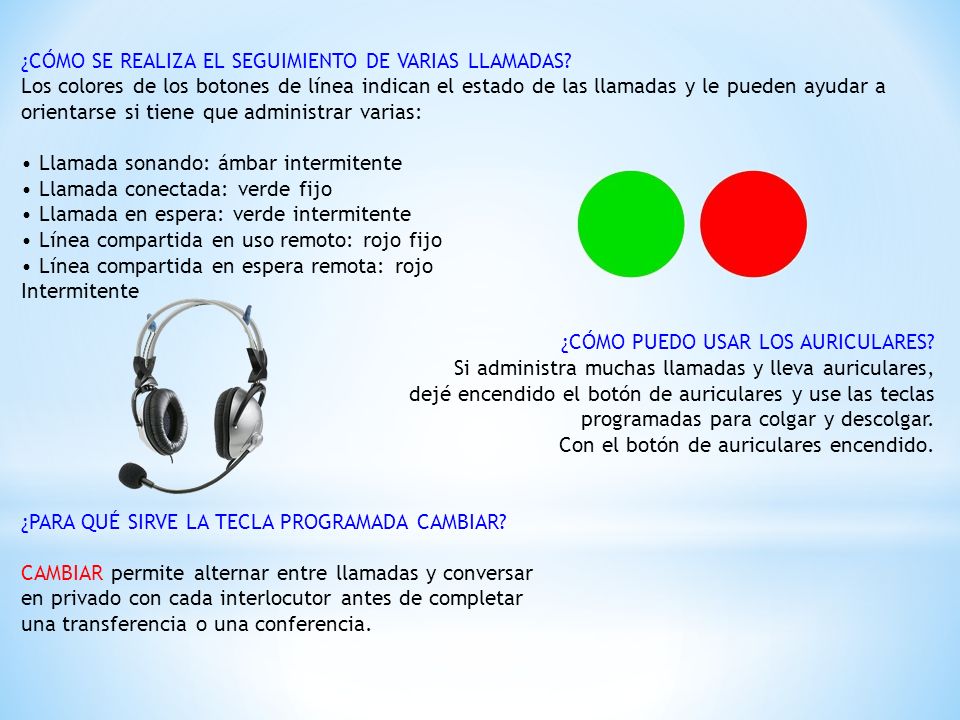 ¿CÓMO SE REALIZA EL SEGUIMIENTO DE VARIAS LLAMADAS?
Los colores de los botones de línea indican el estado de las llamadas y le pueden ayudar a orientarse si tiene que administrar varias:

• Llamada sonando: ámbar intermitente
• Llamada conectada: verde fijo
• Llamada en espera: verde intermitente
• Línea compartida en uso remoto: rojo fijo
• Línea compartida en espera remota: rojo Intermitente

¿CÓMO PUEDO USAR LOS AURICULARES?
Si administra muchas llamadas y lleva auriculares, dejé encendido el botón de auriculares y use las teclas programadas para colgar y descolgar. Con el botón de auriculares encendido.

¿PARA QUÉ SIRVE LA TECLA PROGRAMADA CAMBIAR?

CAMBIAR permite alternar entre llamadas y conversar en privado con cada interlocutor antes de completar una transferencia o una conferencia.